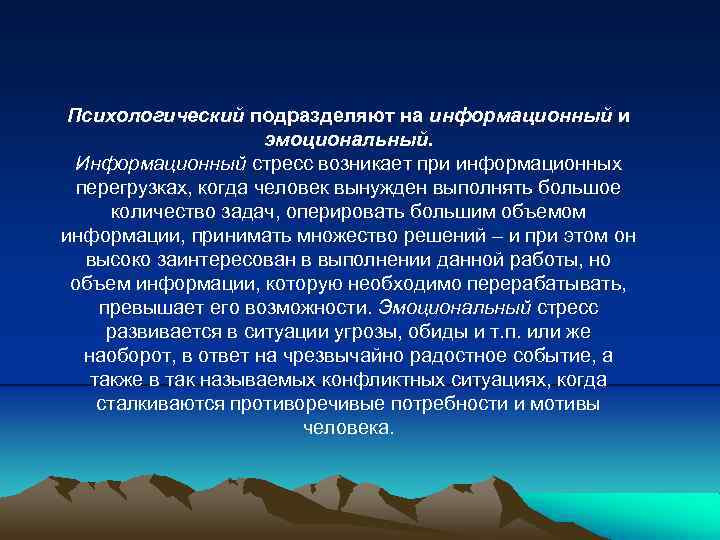 Психологический подразделяют на информационный и эмоциональный.
Информационный стресс возникает при информационных перегрузках, когда человек вынужден выполнять большое количество задач, оперировать большим объемом информации, принимать множество решений – и при этом он высоко заинтересован в выполнении данной работы, но объем информации, которую необходимо перерабатывать, превышает его возможности. Эмоциональный стресс развивается в ситуации угрозы, обиды и т.п. или же наоборот, в ответ на чрезвычайно радостное событие, а также в так называемых конфликтных ситуациях, когда сталкиваются противоречивые потребности и мотивы человека.